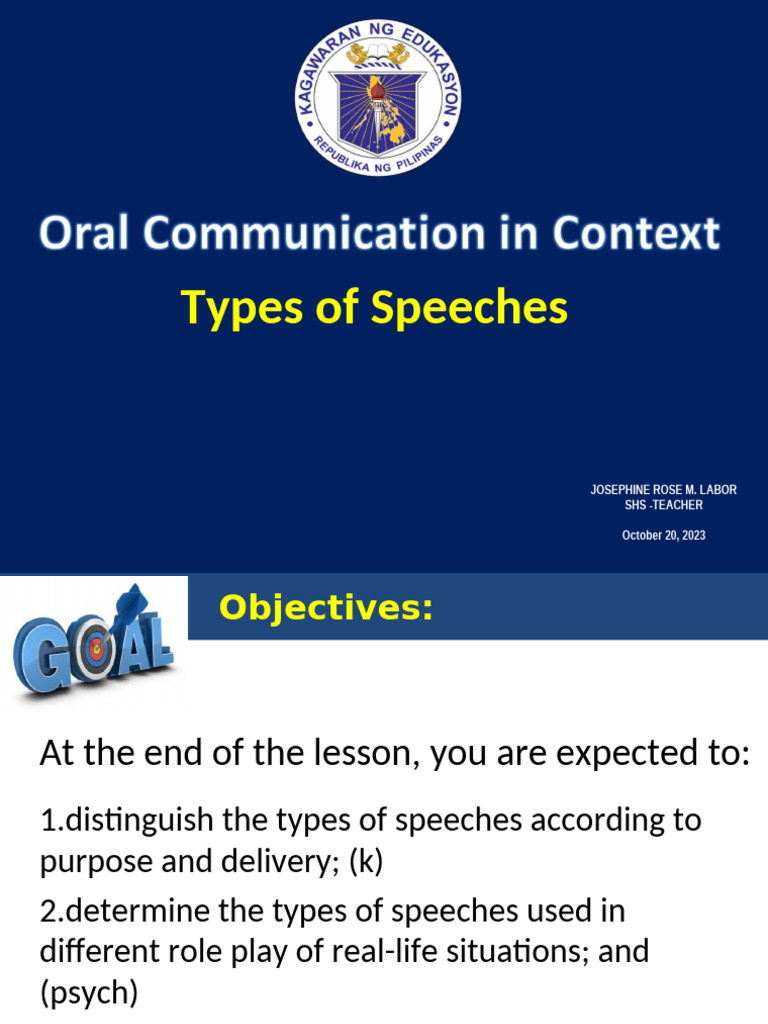 KAGAWARAN NG EDUKASYON
REPUBLIKA NG PILIPINAS

Oral Communication in Context

Types of Speeches

JOSEPHINE ROSE M. LABOR
SHS -TEACHER

October 20, 2023

GOAL

Objectives:

At the end of the lesson, you are expected to:

1.distinguish the types of speeches according to purpose and delivery; (k)

2.determine the types of speeches used in different role play of real-life situations; and (psych)